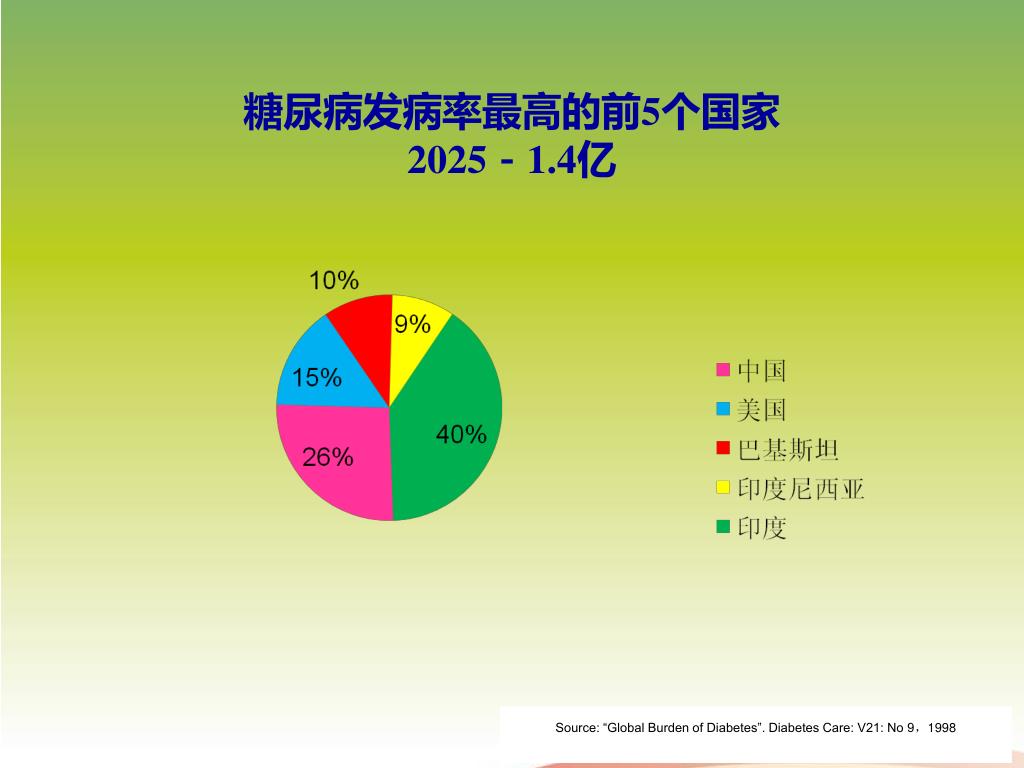 糖尿病发病率最高的前5个国家
2025 - 1.4亿

10%
9%
15%
40%
26%

中国
美国
巴基斯坦
印度尼西亚
印度

Source: “Global Burden of Diabetes”. Diabetes Care: V21: No 9，1998